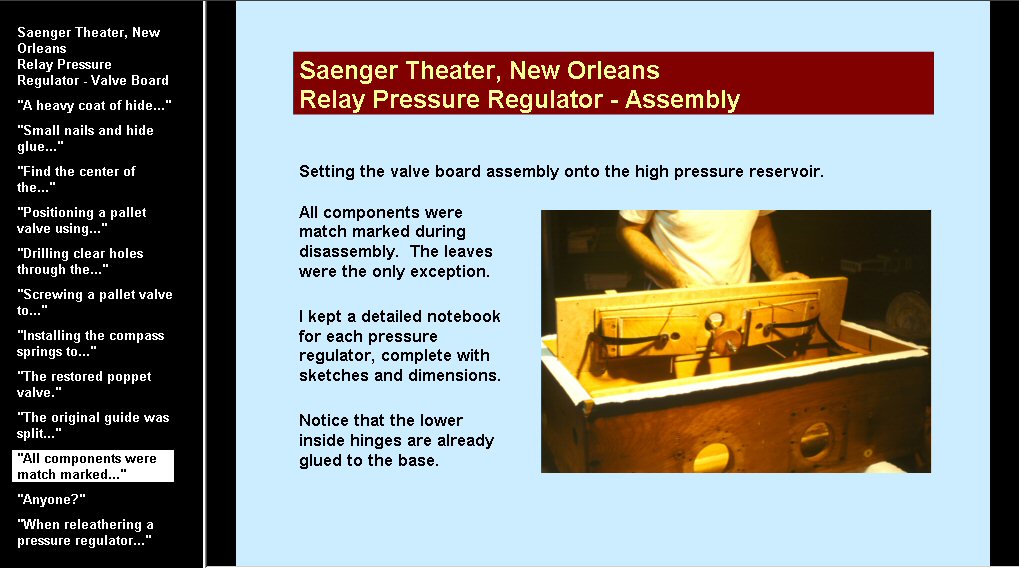 Saenger Theater, New Orleans
Relay Pressure Regulator - Valve Board

"A heavy coat of hide..."

"Small nails and hide glue..."

"Find the center of the..."

"Positioning a pallet valve using..."

"Drilling clear holes through the..."

"Screwing a pallet valve to..."

"Installing the compass springs to..."

"The restored poppet valve."

"The original guide was split..."

"All components were match marked..."

"Anyone?"

"When releathering a pressure regulator..."

Saenger Theater, New Orleans
Relay Pressure Regulator - Assembly

Setting the valve board assembly onto the high pressure reservoir.

All components were match marked during disassembly. The leaves were the only exception.

I kept a detailed notebook for each pressure regulator, complete with sketches and dimensions.

Notice that the lower inside hinges are already glued to the base.